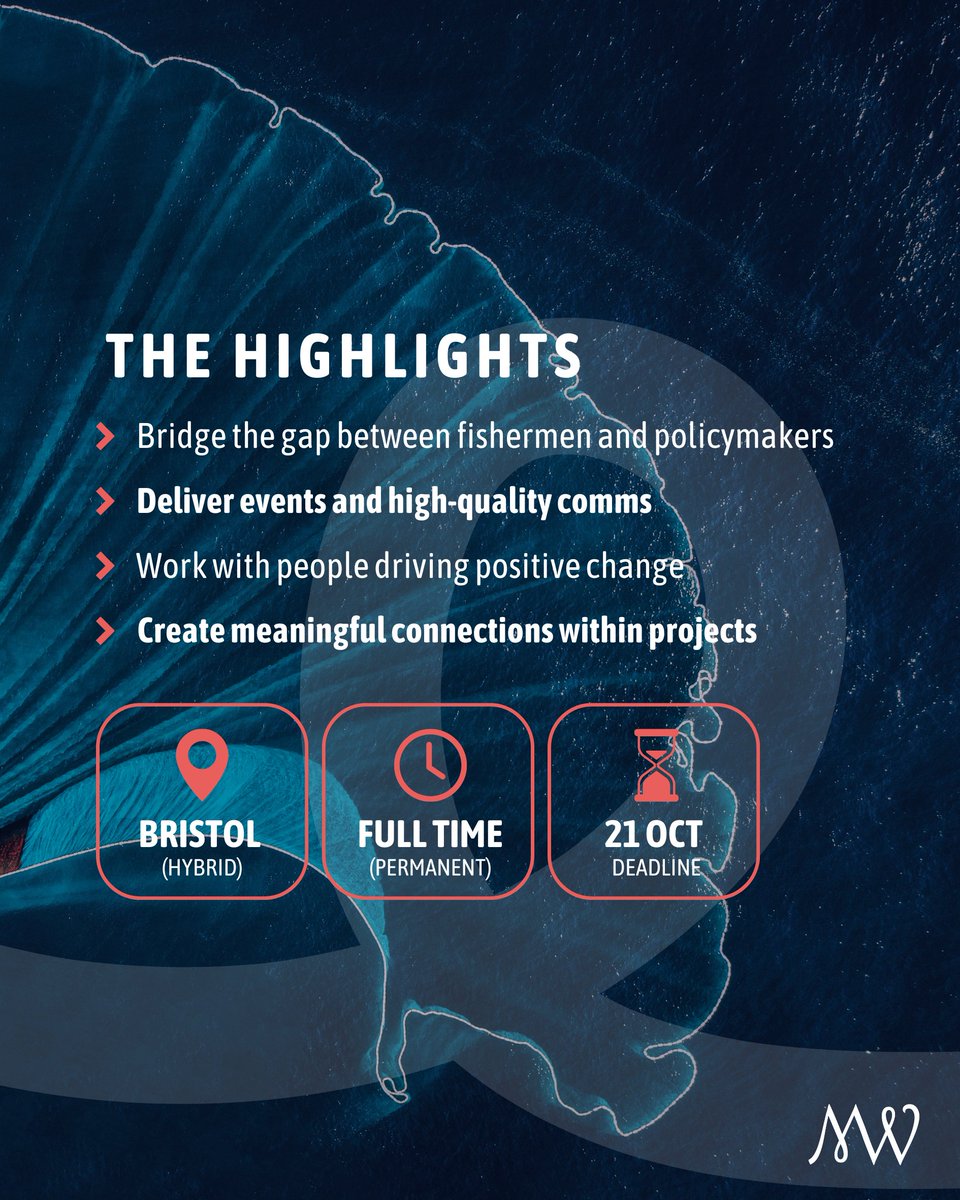 THE HIGHLIGHTS

Bridge the gap between fishermen and policymakers

Deliver events and high-quality comms

Work with people driving positive change

Create meaningful connections within projects

BRISTOL
(HYBRID)

FULL TIME
(PERMANENT)

21 OCT
DEADLINE

MW